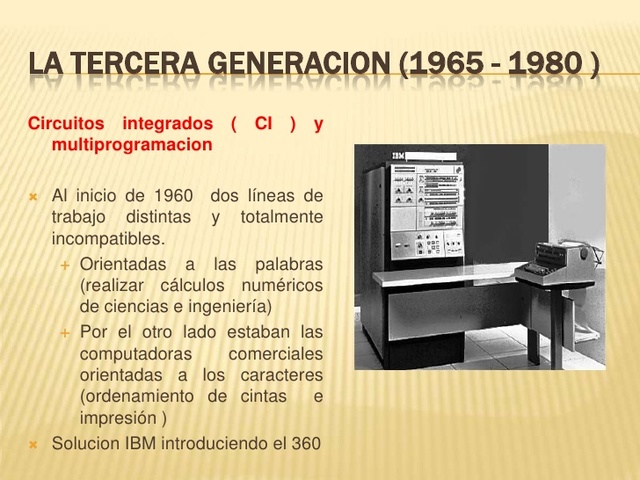 LA TERCERA GENERACION (1965 - 1980 )

Circuitos integrados ( CI ) y multiprogramacion

Al inicio de 1960 dos líneas de trabajo distintas y totalmente incompatibles.

Orientadas a las palabras (realizar cálculos numéricos de ciencias e ingeniería)

Por el otro lado estaban las computadoras comerciales orientadas a los caracteres (ordenamiento de cintas e impresión )

Solucion IBM introduciendo el 360

IBM